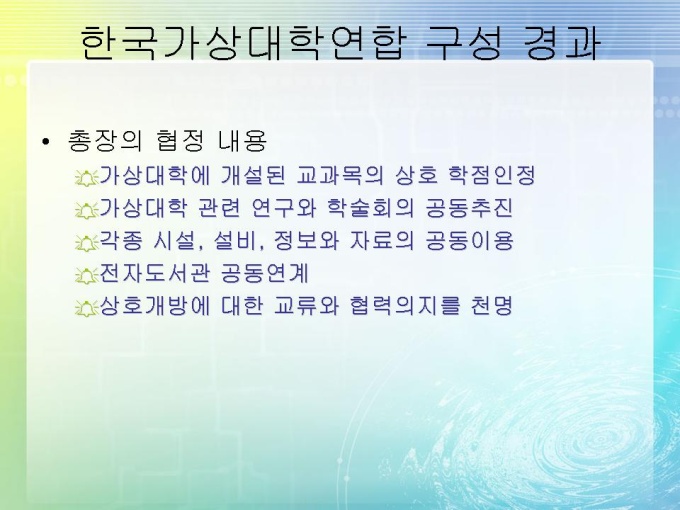 한국가상대학연합 구성 경과

• 총장의 협정 내용
가상대학에 개설된 교과목의 상호 학점인정
가상대학 관련 연구와 학술회의 공동추진
각종 시설, 설비, 정보와 자료의 공동이용
전자도서관 공동연계
상호개방에 대한 교류와 협력의지를 천명